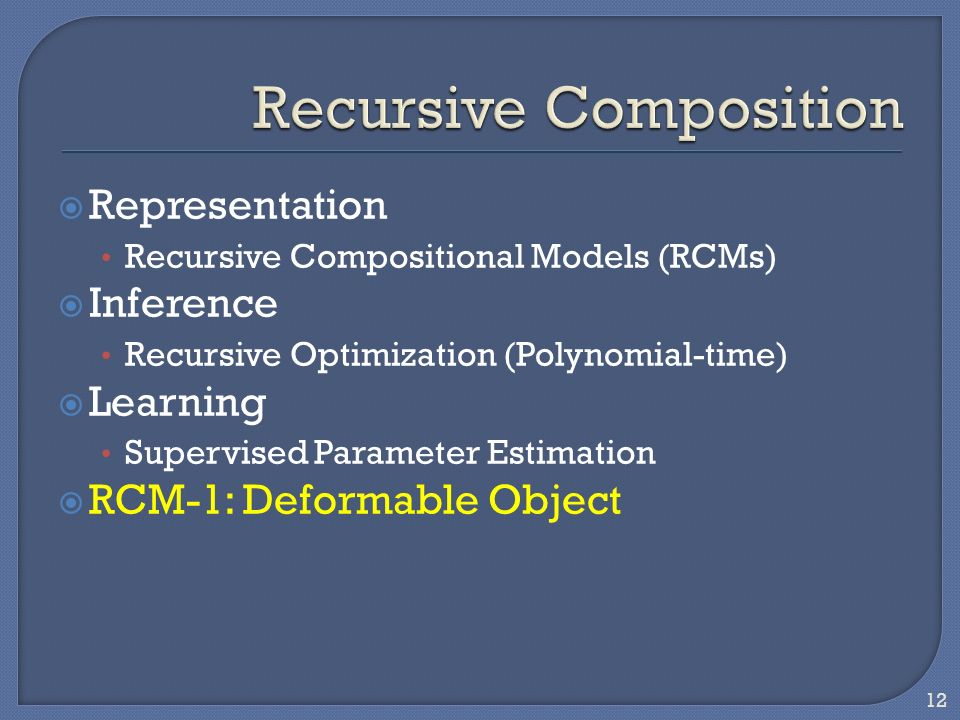 Recursive Composition

Representation
• Recursive Compositional Models (RCMs)
Inference
• Recursive Optimization (Polynomial-time)
Learning
• Supervised Parameter Estimation
RCM-1: Deformable Object

12